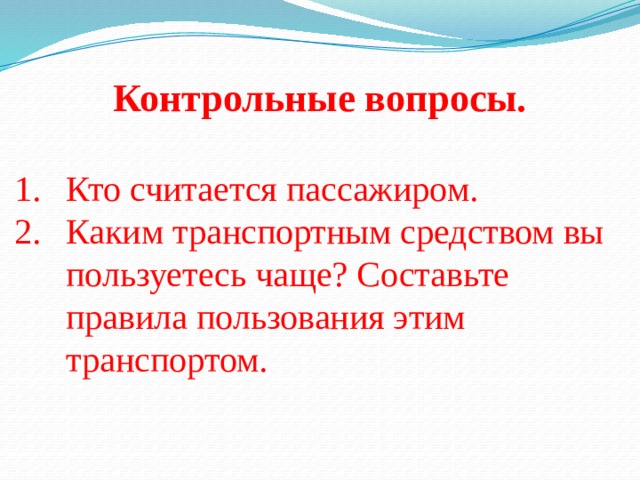 Контрольные вопросы.

1. Кто считается пассажиром.
2. Каким транспортным средством вы пользуетесь чаще? Составьте правила пользования этим транспортом.